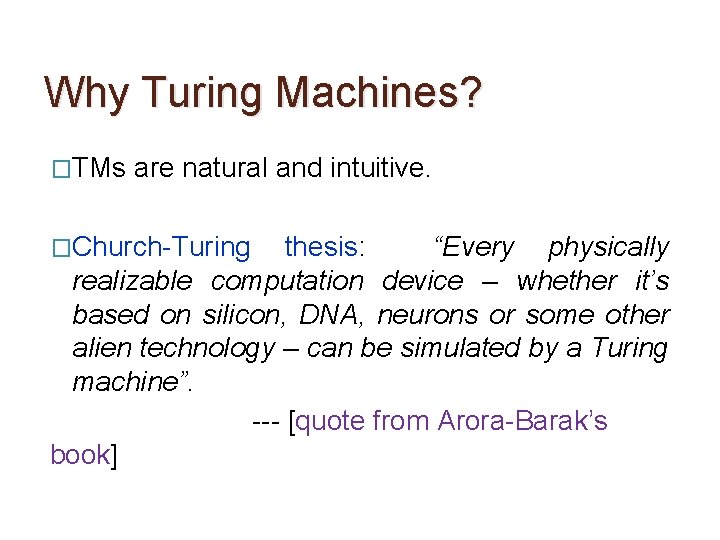 Why Turing Machines?

□TMs are natural and intuitive.

□Church-Turing thesis: “Every physically realizable computation device – whether it’s based on silicon, DNA, neurons or some other alien technology – can be simulated by a Turing machine”.

--- [quote from Arora-Barak’s book]